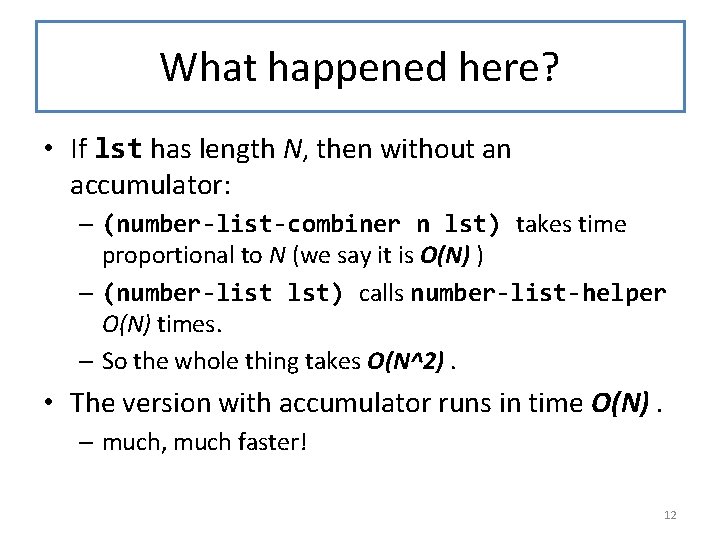 What happened here?

• If lst has length N, then without an accumulator:
– (number-list-combiner n lst) takes time proportional to N (we say it is O(N) )
– (number-list lst) calls number-list-helper O(N) times.
– So the whole thing takes O(N^2) .

• The version with accumulator runs in time O(N) .
– much, much faster!

12